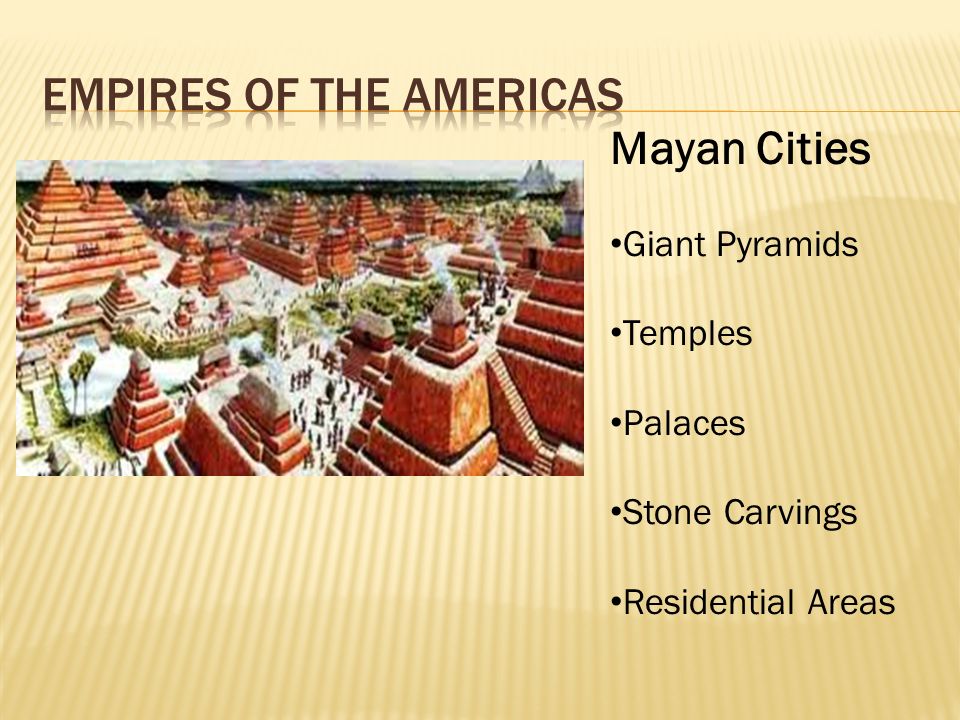 EMPIRES OF THE AMERICAS

Mayan Cities

•Giant Pyramids

•Temples

•Palaces

•Stone Carvings

•Residential Areas